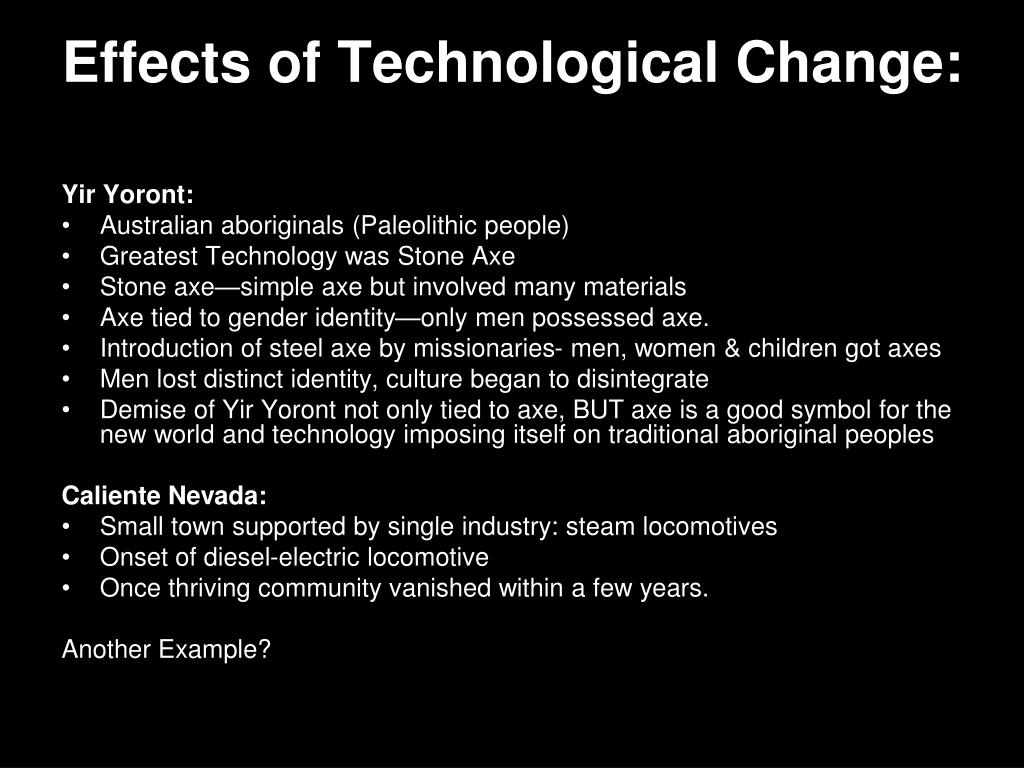 Effects of Technological Change:

Yir Yoront:
• Australian aboriginals (Paleolithic people)
• Greatest Technology was Stone Axe
• Stone axe—simple axe but involved many materials
• Axe tied to gender identity—only men possessed axe.
• Introduction of steel axe by missionaries- men, women & children got axes
• Men lost distinct identity, culture began to disintegrate
• Demise of Yir Yoront not only tied to axe, BUT axe is a good symbol for the new world and technology imposing itself on traditional aboriginal peoples

Caliente Nevada:
• Small town supported by single industry: steam locomotives
• Onset of diesel-electric locomotive
• Once thriving community vanished within a few years.

Another Example?